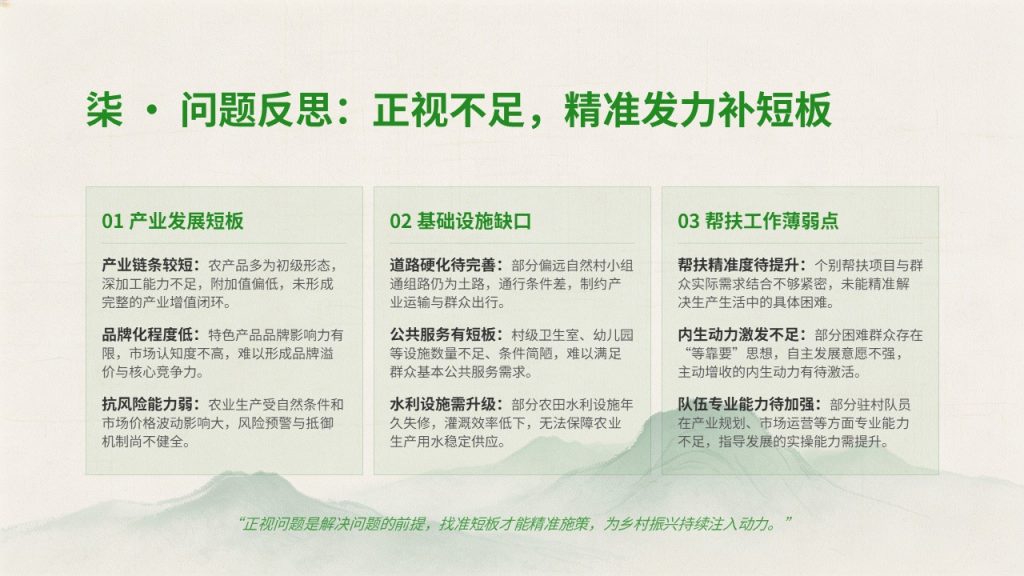 柒 · 问题反思：正视不足，精准发力补短板

01 产业发展短板

产业链条较短：农产品多为初级形态，深加工能力不足，附加值偏低，未形成完整的产业增值闭环。

品牌化程度低：特色产品品牌影响力有限，市场认知度不高，难以形成品牌溢价与核心竞争力。

抗风险能力弱：农业生产受自然条件和市场价格波动影响大，风险预警与抵御机制尚不健全。

02 基础设施缺口

道路硬化待完善：部分偏远自然村小组通组路仍为土路，通行条件差，制约产业运输与群众出行。

公共服务有短板：村级卫生室、幼儿园等设施数量不足、条件简陋，难以满足群众基本公共服务需求。

水利设施需升级：部分农田水利设施年久失修，灌溉效率低下，无法保障农业生产用水稳定供应。

03 帮扶工作薄弱点

帮扶精准度待提升：个别帮扶项目与群众实际需求结合不够紧密，未能精准解决生产生活中的具体困难。

内生动力激发不足：部分困难群众存在“等靠要”思想，自主发展意愿不强，主动增收的内生动力有待激活。

队伍专业能力待加强：部分驻村队员在产业规划、市场运营等方面专业能力不足，指导发展的实操能力需提升。

“正视问题是解决问题的前提，找准短板才能精准施策，为乡村振兴持续注入动力。”